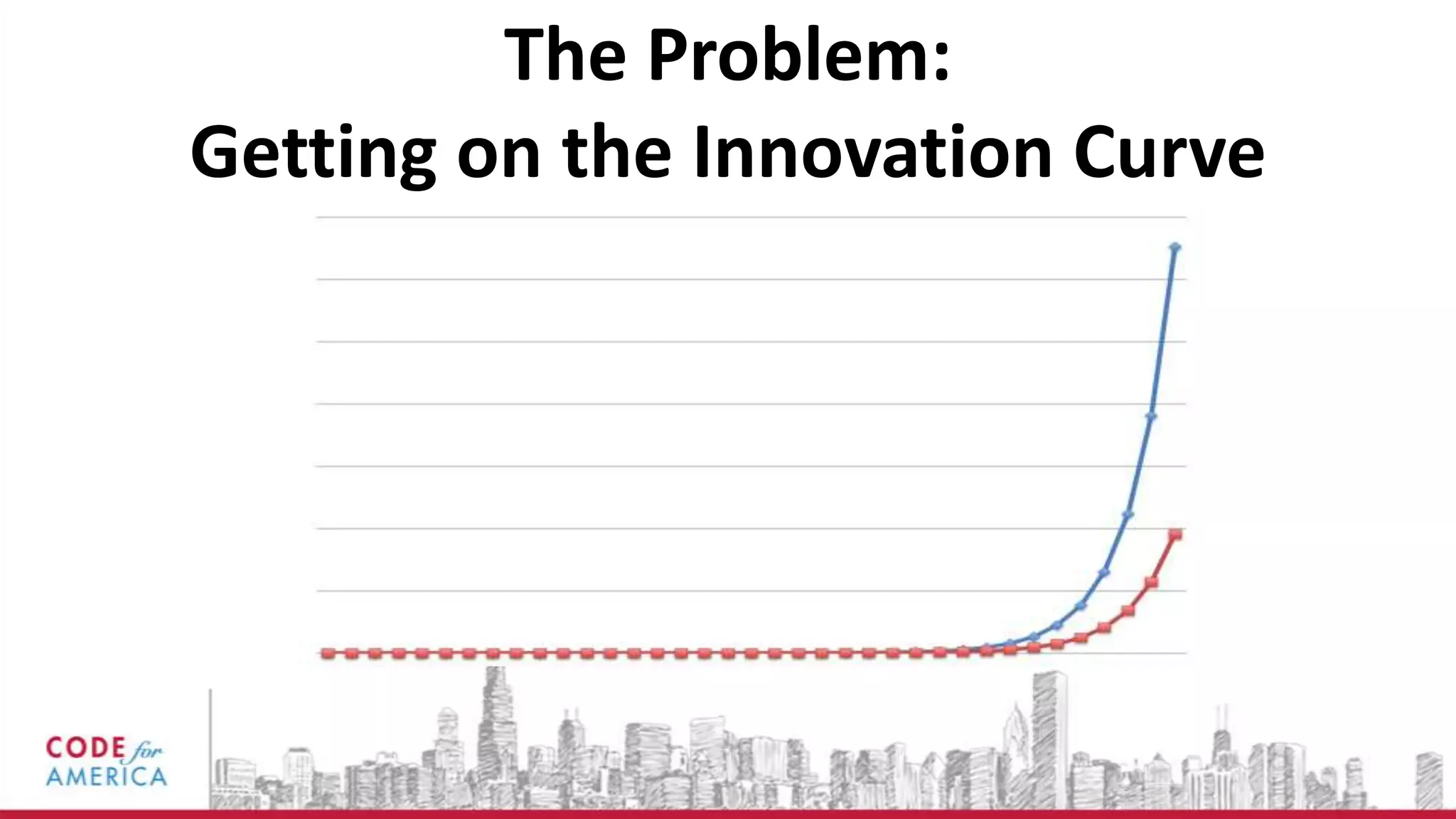 The Problem:
Getting on the Innovation Curve

CODE for AMERICA